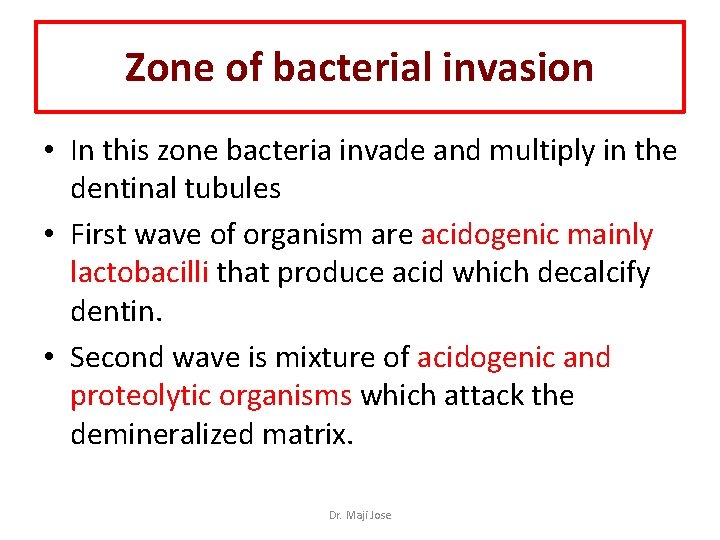 Zone of bacterial invasion

• In this zone bacteria invade and multiply in the dentinal tubules

• First wave of organism are acidogenic mainly lactobacilli that produce acid which decalcify dentin.

• Second wave is mixture of acidogenic and proteolytic organisms which attack the demineralized matrix.

Dr. Maji Jose